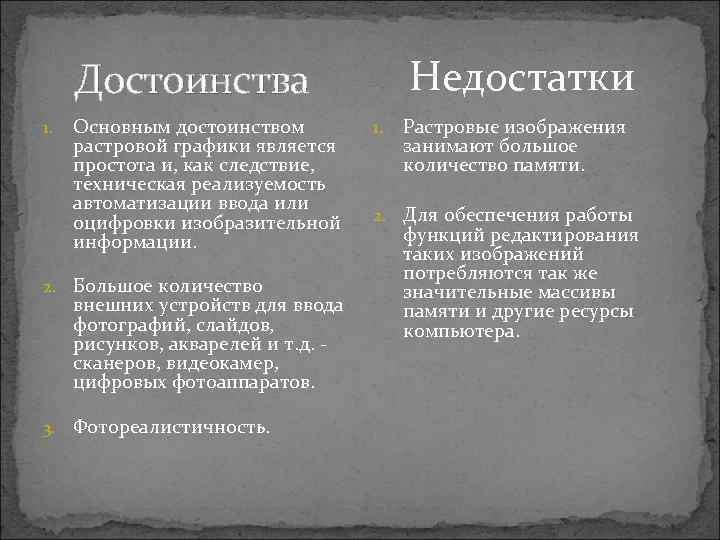 Достоинства

1. Основным достоинством растровой графики является простота и, как следствие, техническая реализуемость автоматизации ввода или оцифровки изобразительной информации.

2. Большое количество внешних устройств для ввода фотографий, слайдов, рисунков, акварелей и т.д. - сканеров, видеокамер, цифровых фотоаппаратов.

3. Фотореалистичность.

Недостатки

1. Растровые изображения занимают большое количество памяти.

2. Для обеспечения работы функций редактирования таких изображений потребляются так же значительные массивы памяти и другие ресурсы компьютера.